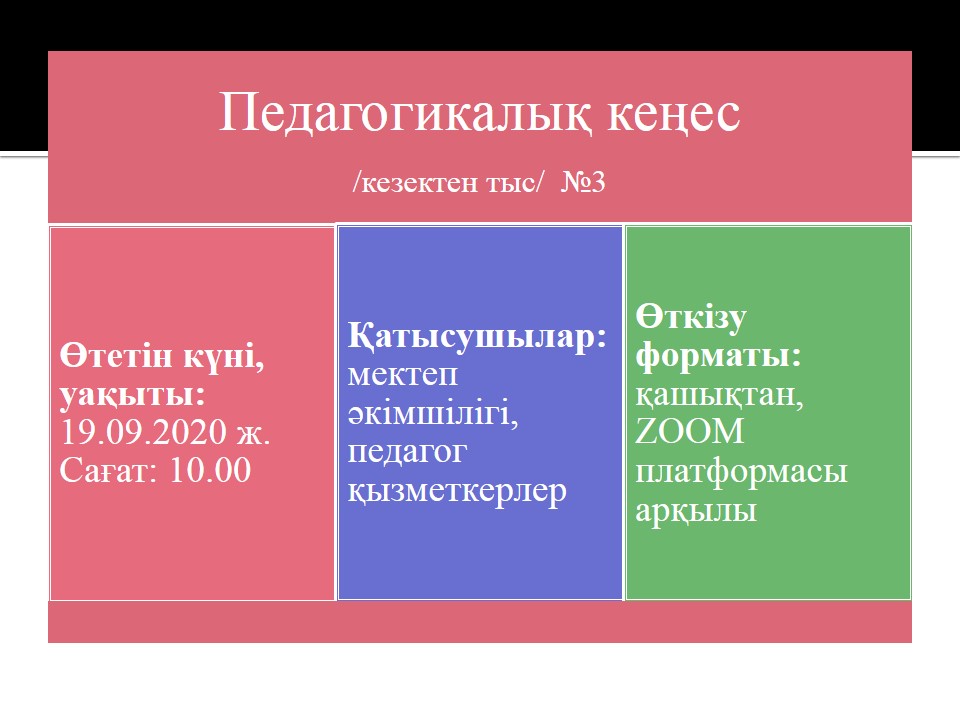 Педагогикалық кеңес

/кезектен тыс/ №3

Өтетін күні, уақыты: 19.09.2020 ж. Сағат: 10.00

Қатысушылар: мектеп әкімшілігі, педагог қызметкерлер

Өткізу форматы: қашықтан, ZOOM платформасы арқылы